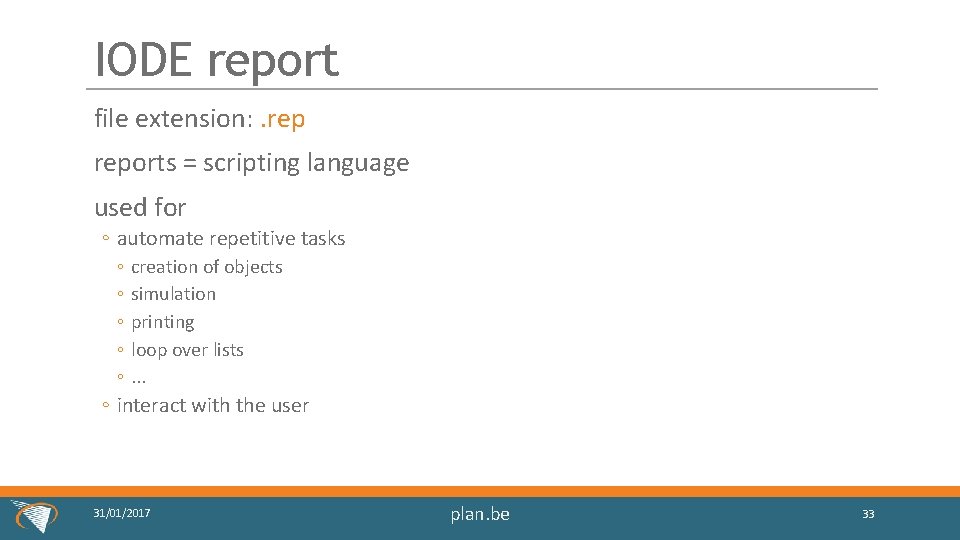 IODE report

file extension: .rep

reports = scripting language

used for

◦ automate repetitive tasks

◦ creation of objects
◦ simulation
◦ printing
◦ loop over lists
◦ ...

◦ interact with the user

31/01/2017

plan.be

33